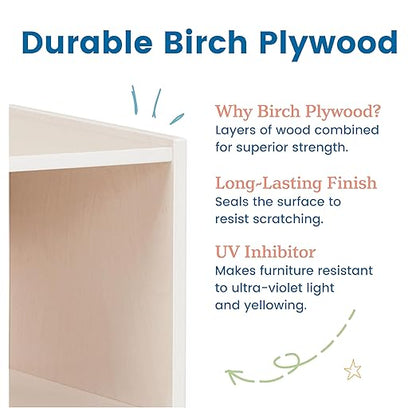 Durable Birch Plywood

Why Birch Plywood?
Layers of wood combined for superior strength.

Long-Lasting Finish
Seals the surface to resist scratching.

UV Inhibitor
Makes furniture resistant to ultra-violet light and yellowing.